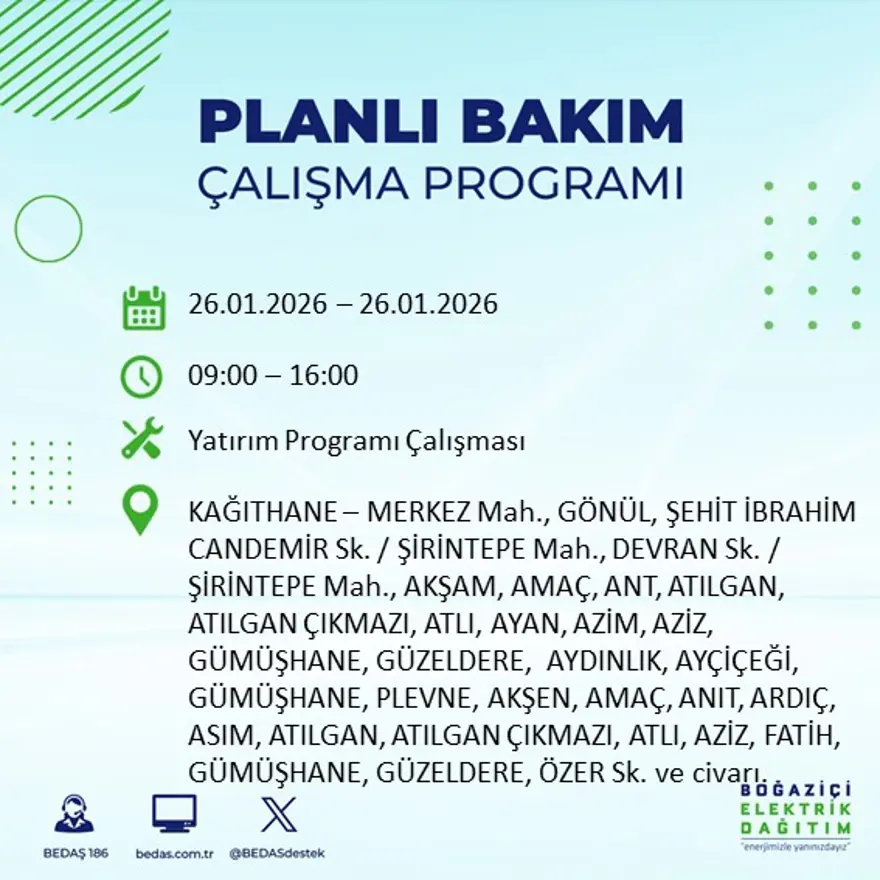 PLANLI BAKIM
ÇALIŞMA PROGRAMI

26.01.2026 – 26.01.2026

09:00 – 16:00

Yatırım Programı Çalışması

KAĞITHANE – MERKEZ Mah., GÖNÜL, ŞEHİT İBRAHİM CANDEMİR Sk. / ŞİRİNTEPE Mah., DEVRAN Sk. / ŞİRİNTEPE Mah., AKŞAM, AMAÇ, ANT, ATILGAN, ATILGAN ÇIKMAZI, ATLI, AYAN, AZİM, AZİZ, GÜMÜŞHANE, GÜZELDERE, AYDINLIK, AYÇİÇEĞİ, GÜMÜŞHANE, PLEVNE, AKŞEN, AMAÇ, ANIT, ARDIÇ, ASIM, ATILGAN, ATILGAN ÇIKMAZI, ATLI, AZİZ, FATİH, GÜMÜŞHANE, GÜZELDERE, ÖZER Sk. ve civarı.

BEDAŞ 186 bedas.com.tr @BEDASdestek

BOĞAZİÇİ ELEKTRİK DAĞITIM
"enerjimizle yanınızdayız"